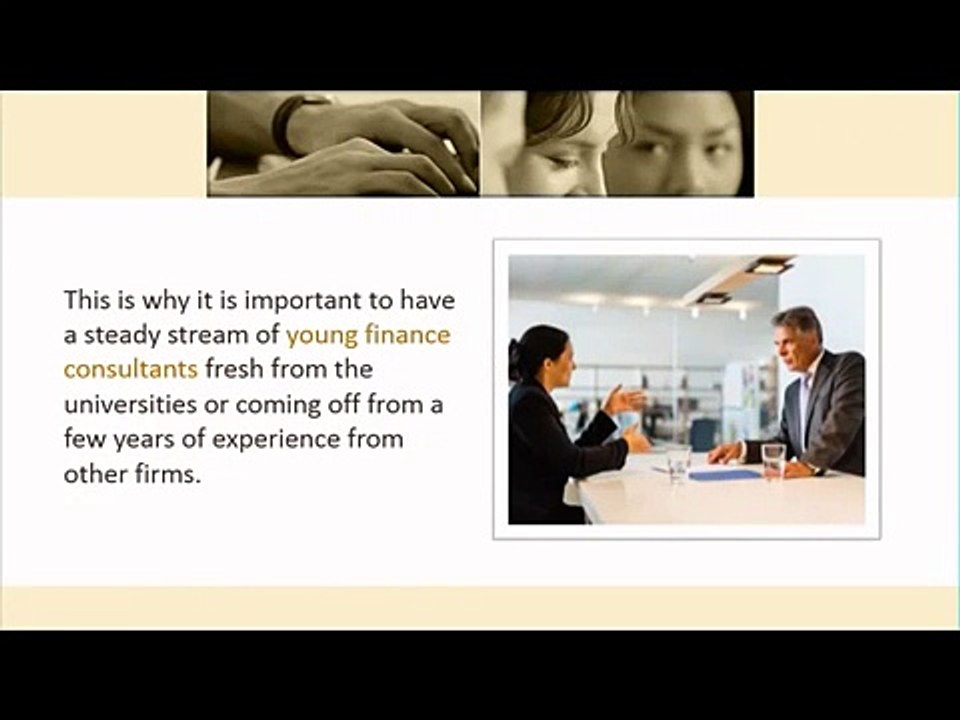 This is why it is important to have a steady stream of young finance consultants fresh from the universities or coming off from a few years of experience from other firms.